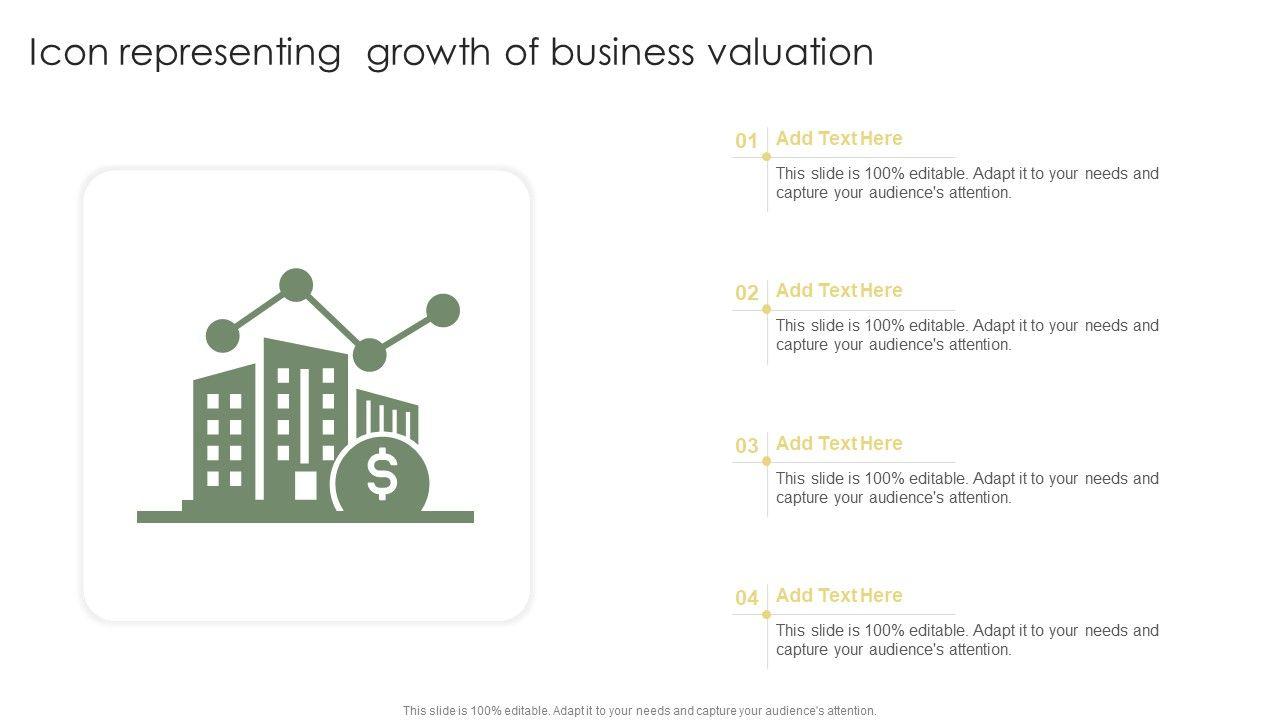 Icon representing growth of business valuation

$

01 Add Text Here

This slide is 100% editable. Adapt it to your needs and capture your audience's attention.

02 Add Text Here

This slide is 100% editable. Adapt it to your needs and capture your audience's attention.

03 Add Text Here

This slide is 100% editable. Adapt it to your needs and capture your audience's attention.

04 Add Text Here

This slide is 100% editable. Adapt it to your needs and capture your audience's attention.

This slide is 100% editable. Adapt it to your needs and capture your audience's attention.